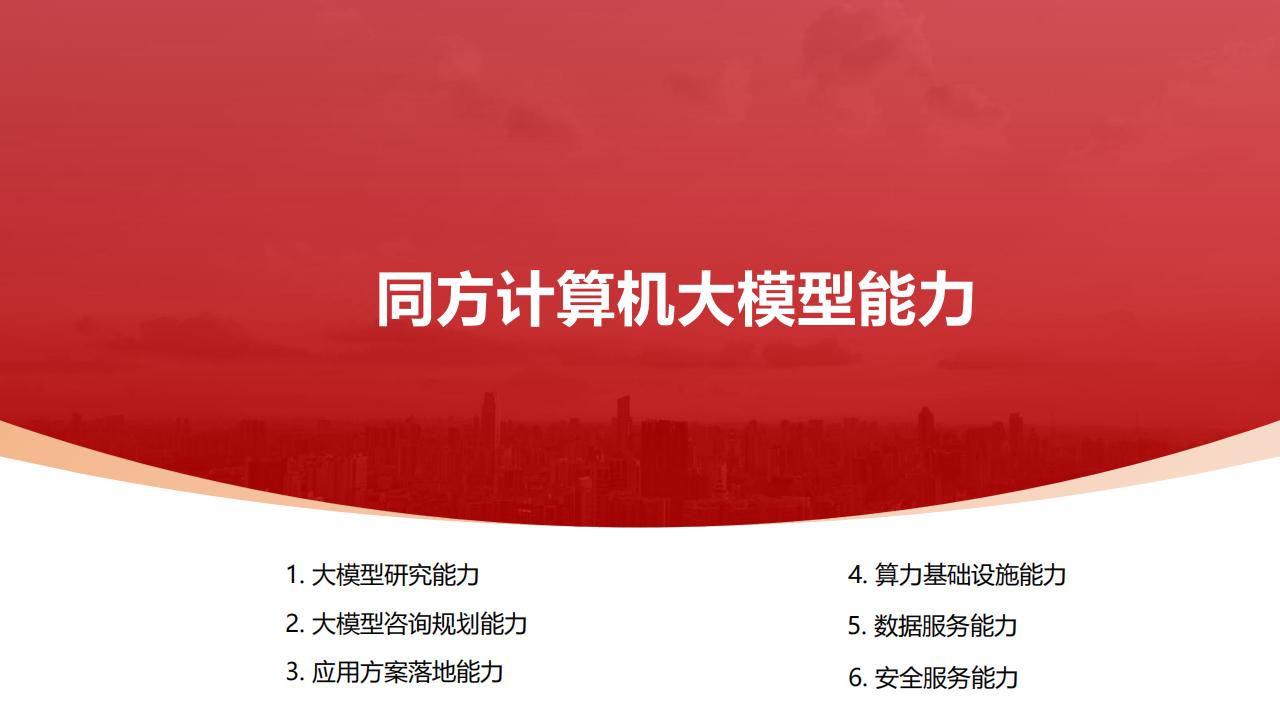 同方计算机大模型能力

1. 大模型研究能力
2. 大模型咨询规划能力
3. 应用方案落地能力

4. 算力基础设施能力
5. 数据服务能力
6. 安全服务能力